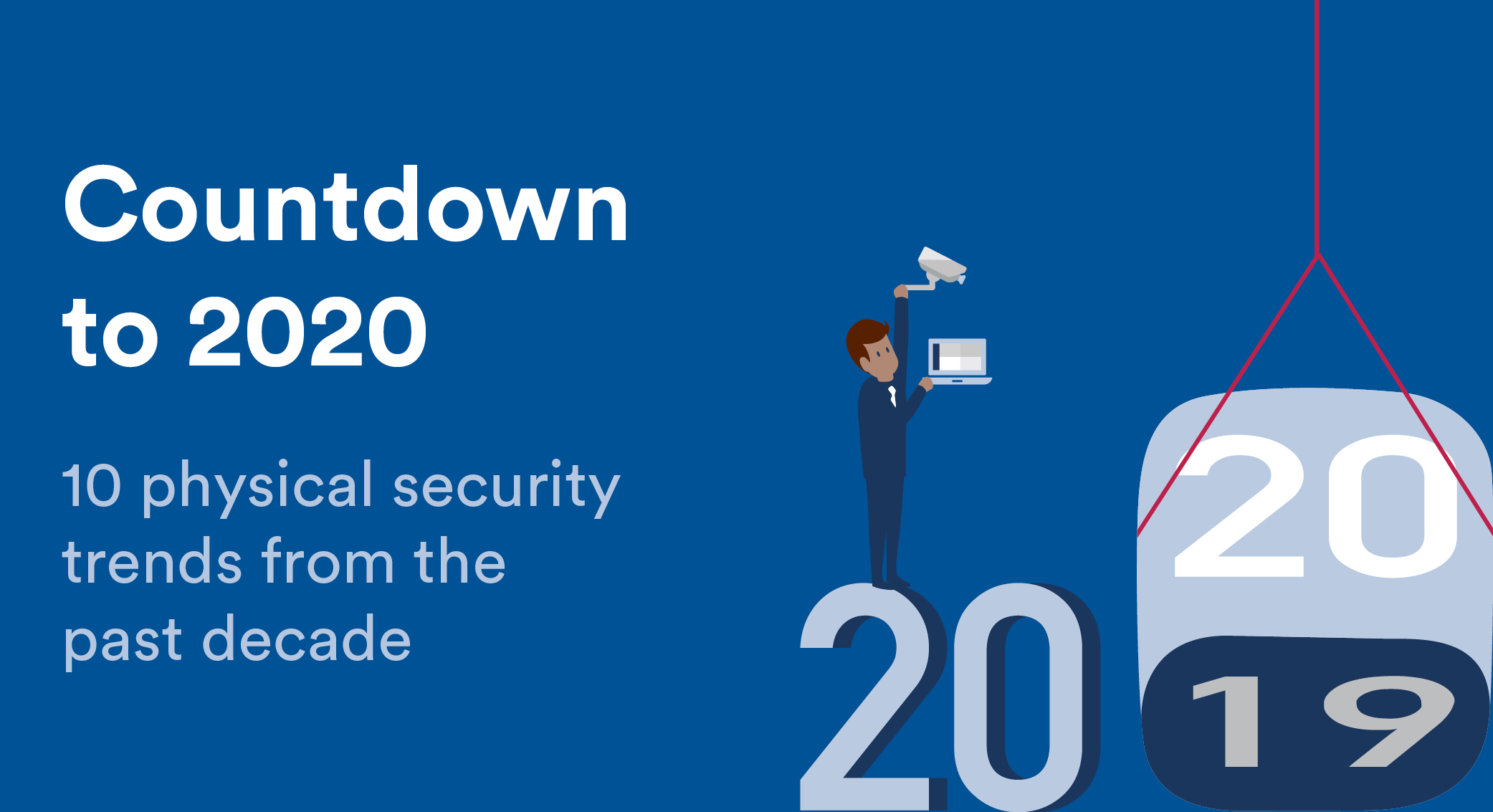 Countdown to 2020

10 physical security trends from the past decade

20

20

19